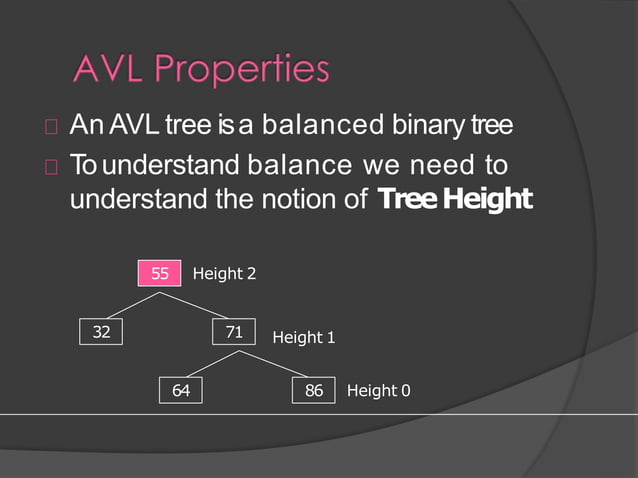 AVL Properties

An AVL tree is a balanced binary tree

To understand balance we need to understand the notion of **Tree Height**

55 Height 2

32

71 Height 1

64

86 Height 0